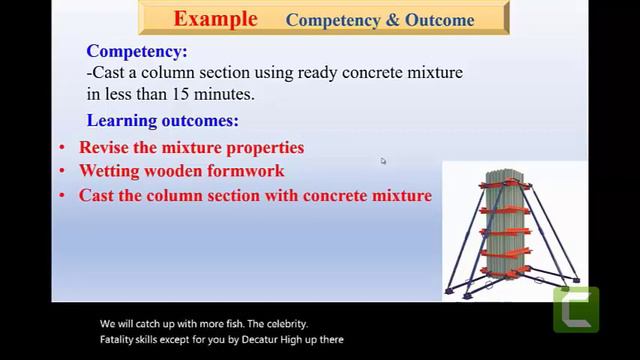 Example Competency & Outcome

Competency:
-Cast a column section using ready concrete mixture in less than 15 minutes.

Learning outcomes:

• Revise the mixture properties
• Wetting wooden formwork
• Cast the column section with concrete mixture

We will catch up with more fish. The celebrity.
Fatality skills except for you by Decatur High up there